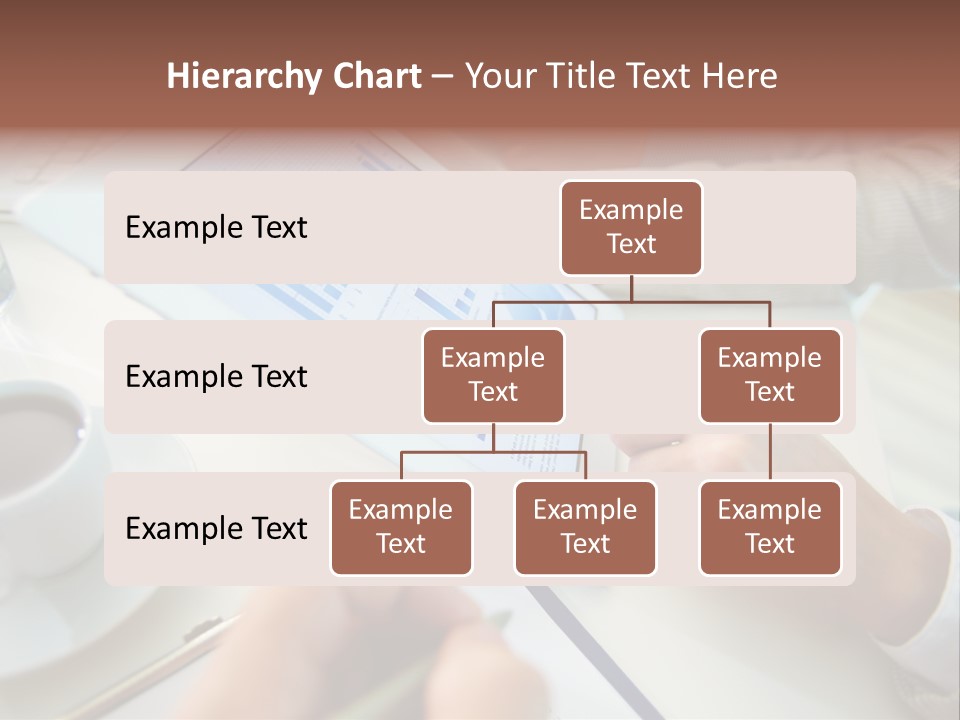 Hierarchy Chart – Your Title Text Here

Example Text

Example Text

Example Text

Example Text

Example Text

Example Text

Example Text

Example Text

Example Text